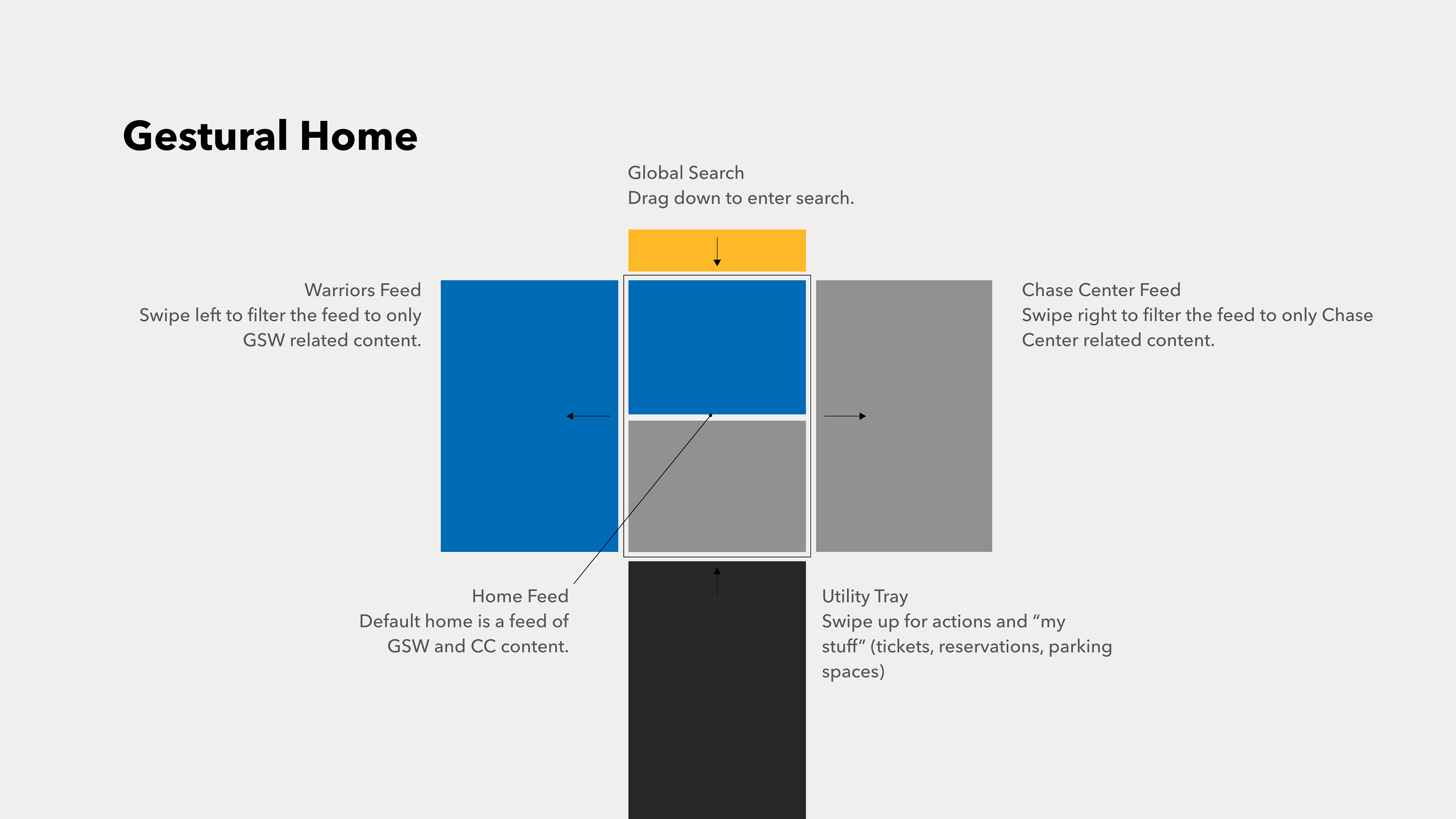 Gestural Home

Global Search
Drag down to enter search.

Warriors Feed
Swipe left to filter the feed to only GSW related content.

Chase Center Feed
Swipe right to filter the feed to only Chase Center related content.

Home Feed
Default home is a feed of GSW and CC content.

Utility Tray
Swipe up for actions and “my stuff” (tickets, reservations, parking spaces)